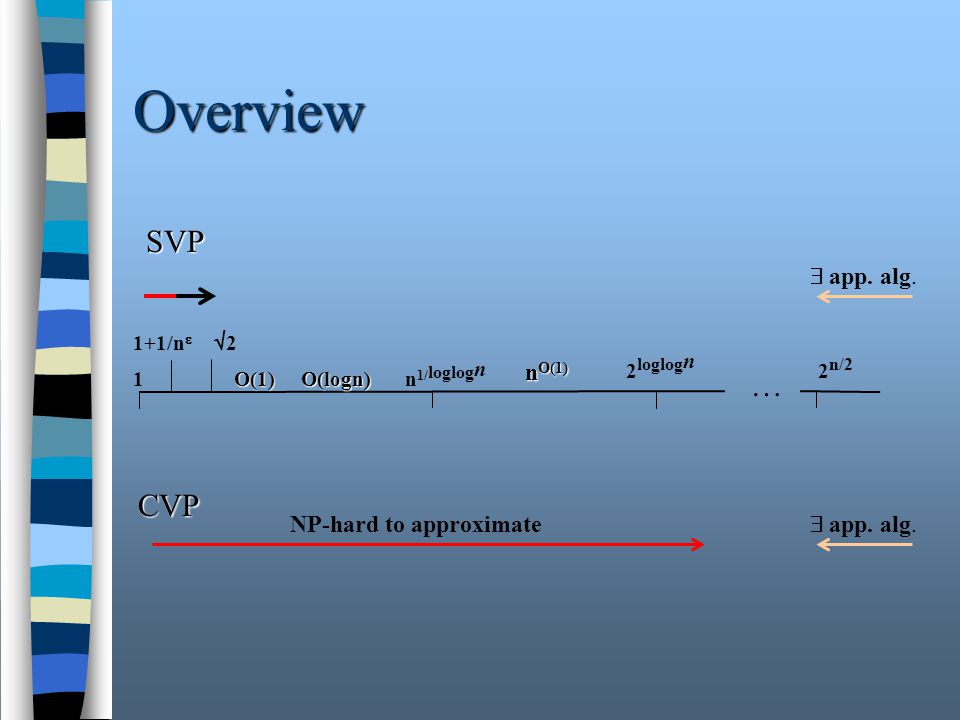 Overview

SVP

$\exists$ app. alg.

$1+1/n^{\varepsilon}$ $\sqrt{2}$

1 O(1) O(logn) $n^{1/\log\log n}$ $n^{O(1)}$ $2^{\log\log n}$ … $2^{n/2}$

CVP

NP-hard to approximate

$\exists$ app. alg.